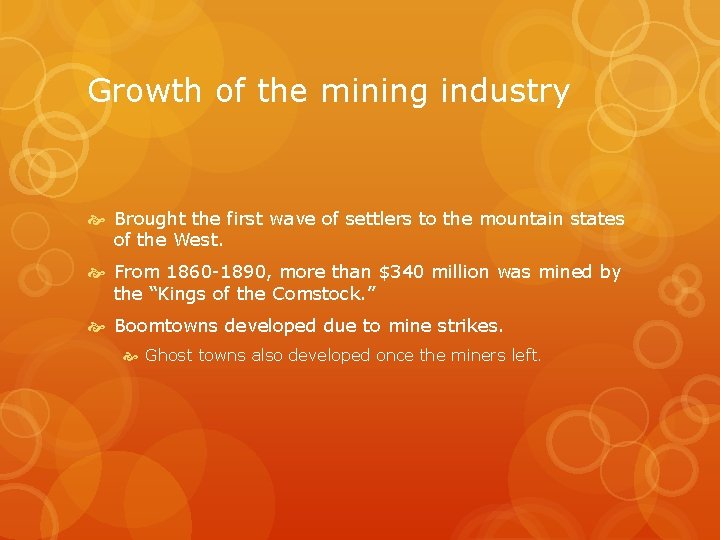 Growth of the mining industry

Brought the first wave of settlers to the mountain states of the West.

From 1860-1890, more than \$340 million was mined by the “Kings of the Comstock.”

Boomtowns developed due to mine strikes.

Ghost towns also developed once the miners left.